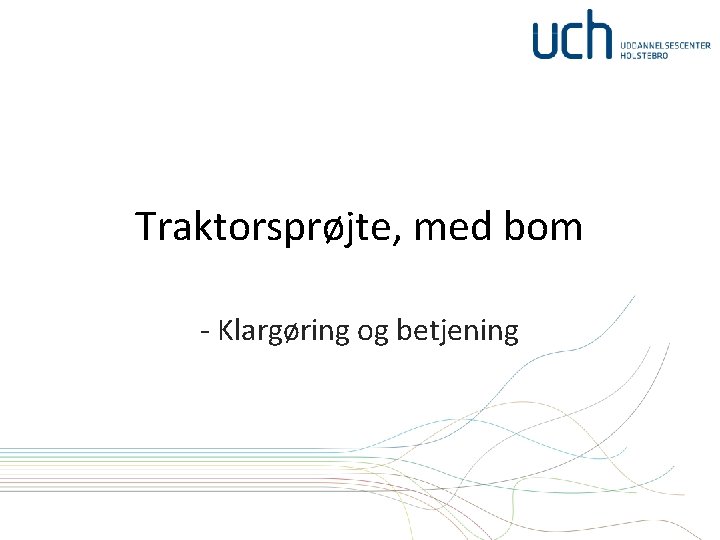 uch UDDANNELSESCENTER HOLSTEBRO

Traktorsprøjte, med bom

- Klargøring og betjening